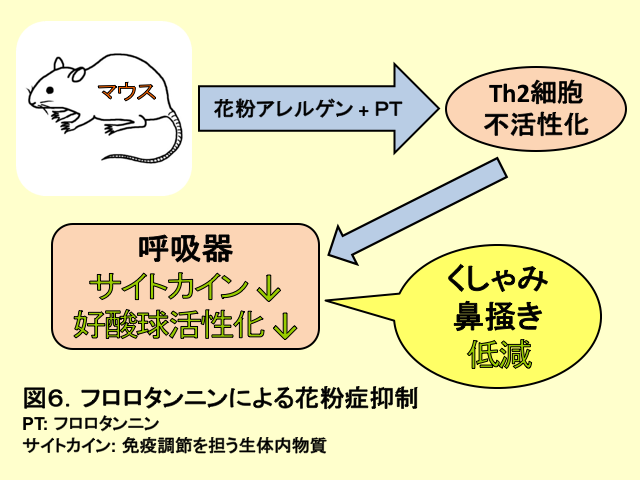 マウス

花粉アレルゲン + PT

Th2細胞
不活性化

呼吸器
サイトカイン ↓
好酸球活性化 ↓

くしゃみ
鼻掻き
低減

図6. フロロタンニンによる花粉症抑制
PT: フロロタンニン
サイトカイン: 免疫調節を担う生体内物質